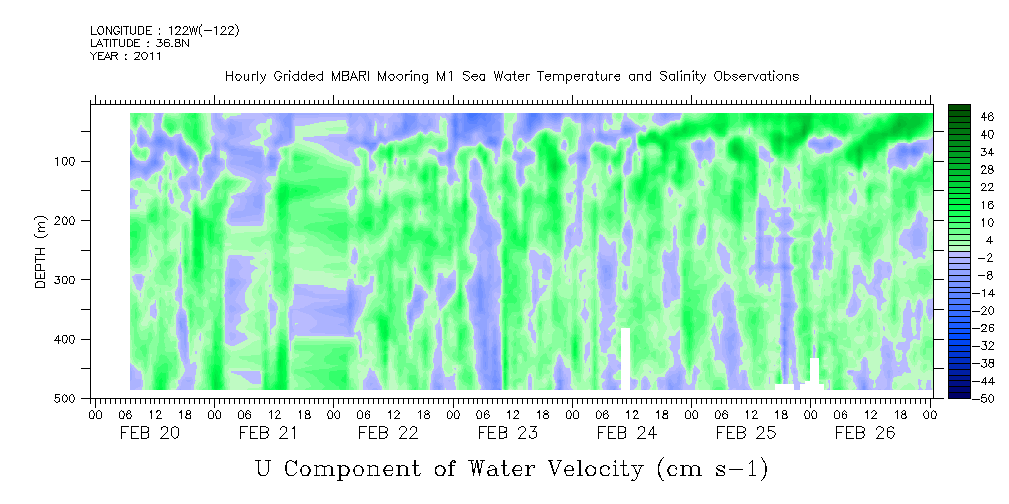 LONGITUDE : 122W(-122)
LATITUDE : 36.8N
YEAR : 2011

Hourly Gridded MBARI Mooring M1 Sea Water Temperature and Salinity Observations

DEPTH (m)

100
200
300
400
500

46
40
34
28
22
16
10
4
-2
-8
-14
-20
-26
-32
-38
-44
-50

00 06 12 18 00 06 12 18 00 06 12 18 00 06 12 18 00 06 12 18 00 06 12 18 00 06 12 18 00
FEB 20 FEB 21 FEB 22 FEB 23 FEB 24 FEB 25 FEB 26

U Component of Water Velocity (cm s-1)